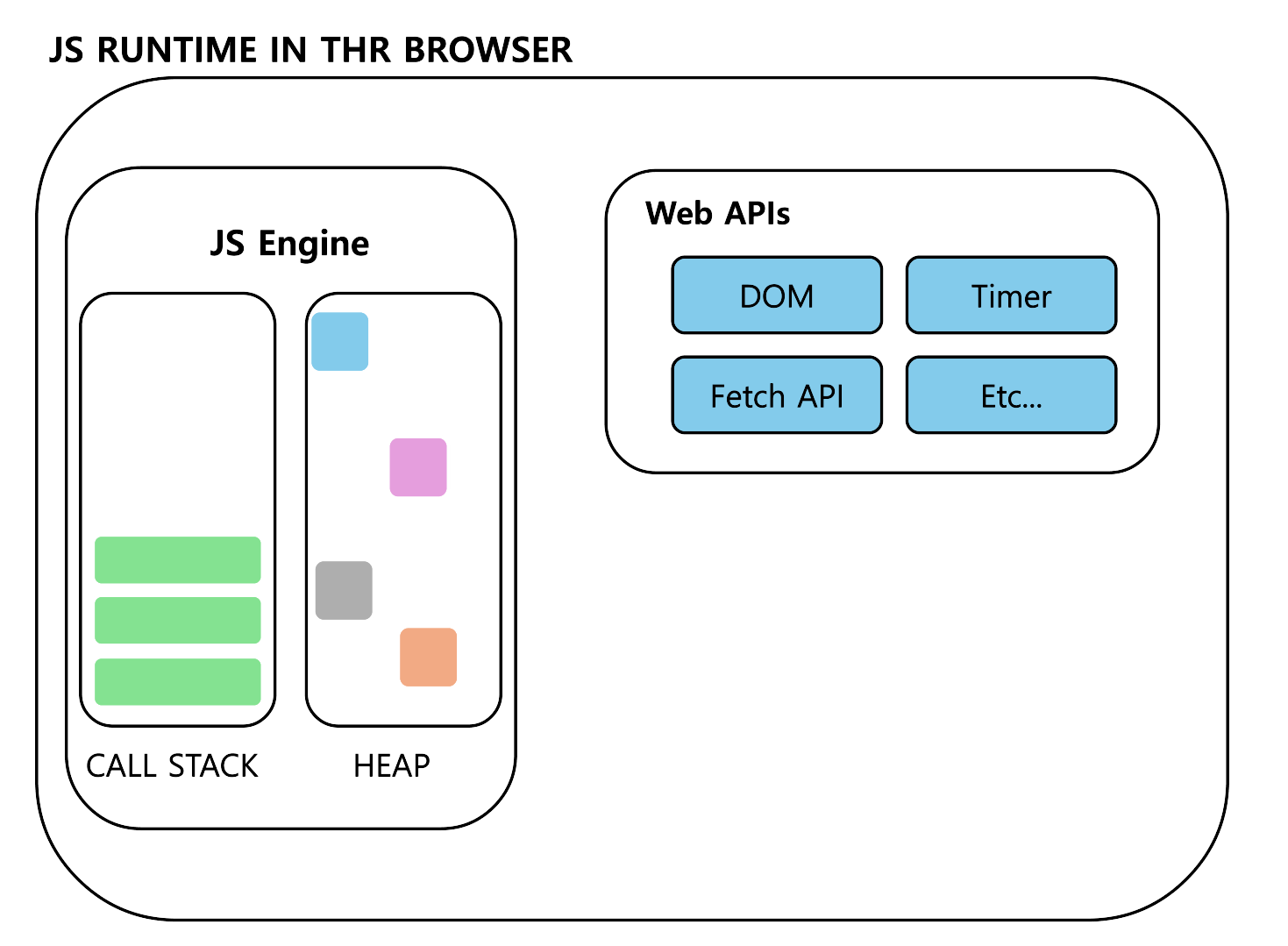 JS RUNTIME IN THR BROWSER

JS Engine

CALL STACK

HEAP

Web APIs

DOM

Timer

Fetch API

Etc...